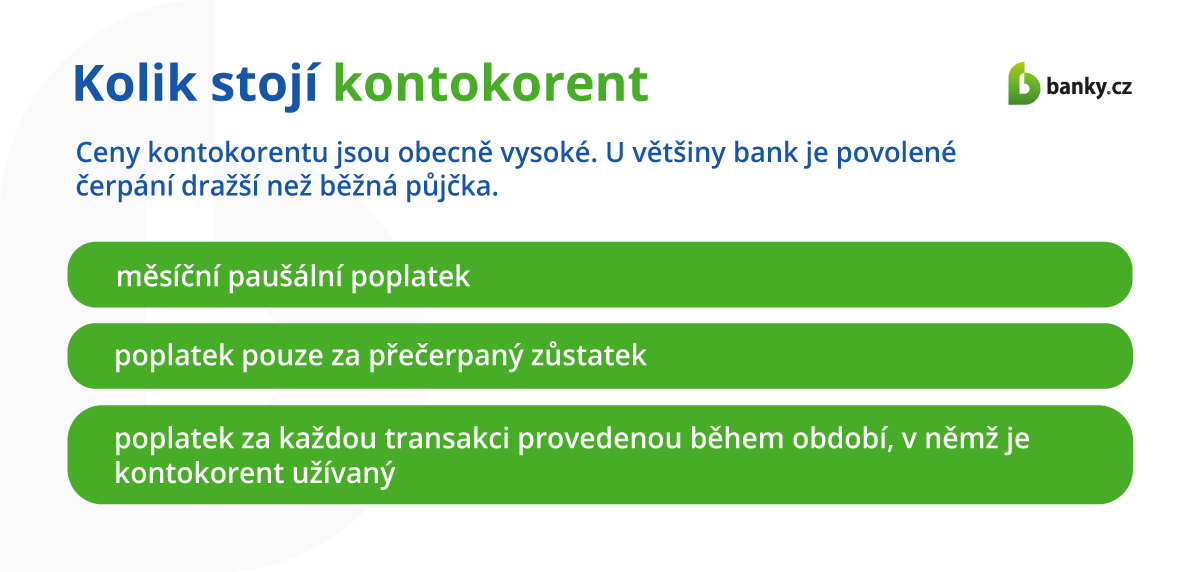 Kolik stojí kontokorent

banky.cz

Ceny kontokorentu jsou obecně vysoké. U většiny bank je povolené čerpání dražší než běžná půjčka.

měsíční paušální poplatek

poplatek pouze za přečerpaný zůstatek

poplatek za každou transakci provedenou během období, v němž je kontokorent užívaný